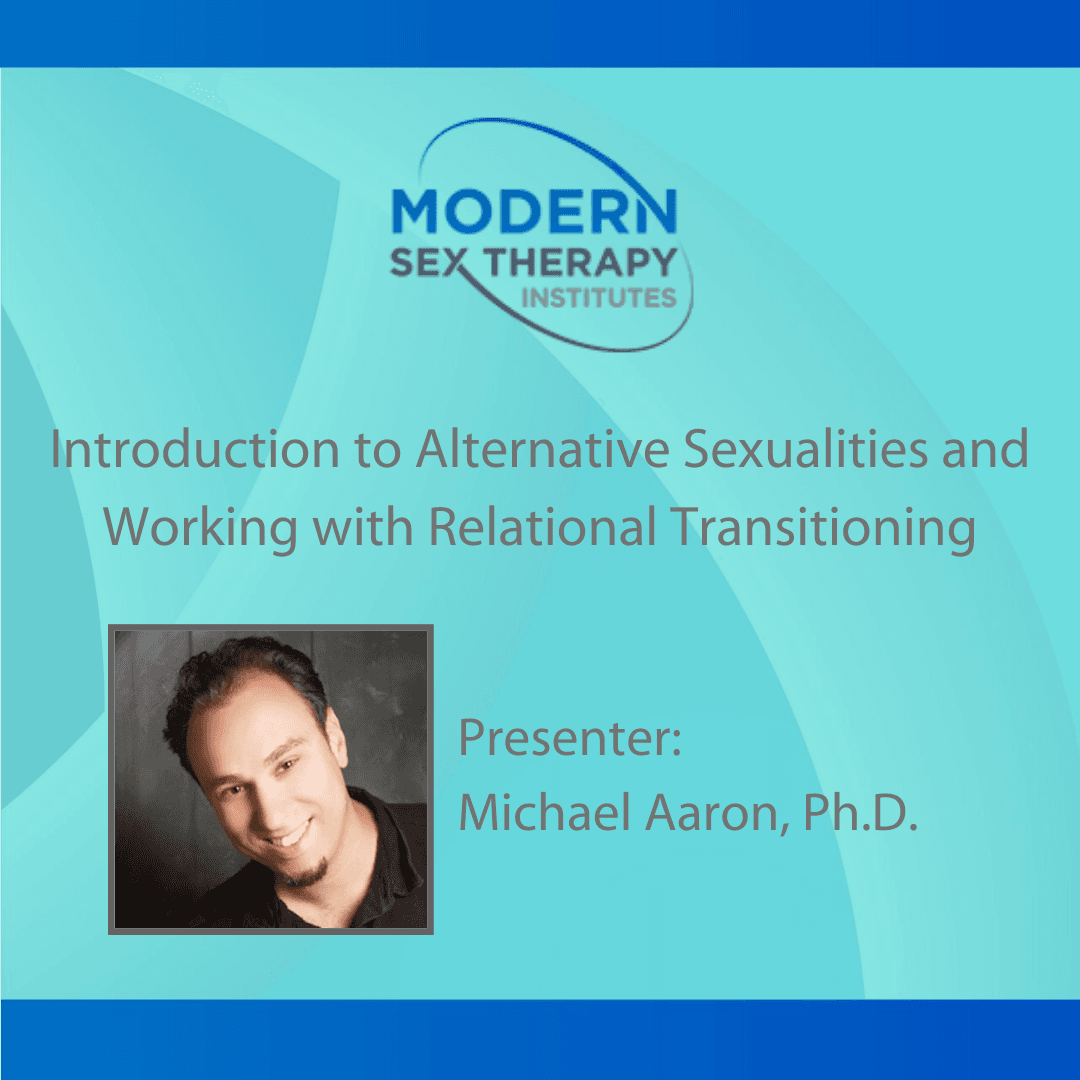 MODERN
SEX THERAPY
INSTITUTES

Introduction to Alternative Sexualities and Working with Relational Transitioning

Presenter:
Michael Aaron, Ph.D.